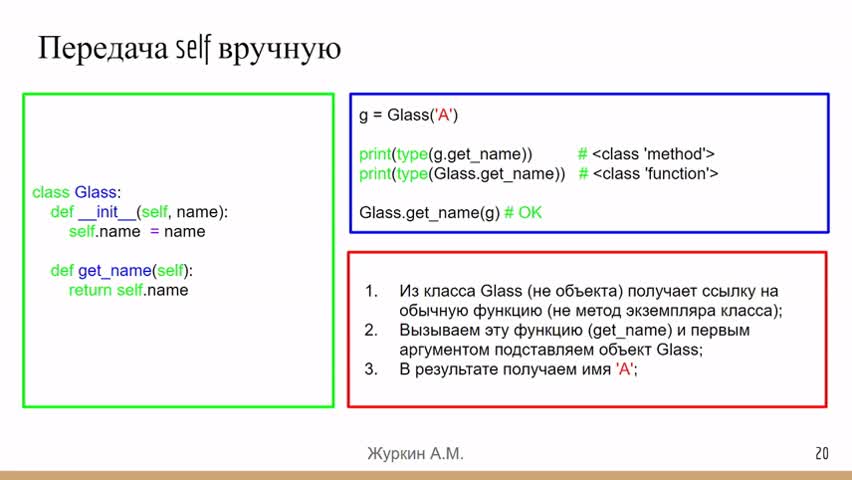 Передача self вручную

class Glass:
    def __init__(self, name):
        self.name  = name

    def get_name(self):
        return self.name

g = Glass('A')

print(type(g.get_name))          # <class 'method'>
print(type(Glass.get_name))   # <class 'function'>

Glass.get_name(g) # OK

1. Из класса Glass (не объекта) получает ссылку на обычную функцию (не метод экземпляра класса);
2. Вызываем эту функцию (get_name) и первым аргументом подставляем объект Glass;
3. В результате получаем имя 'A';

Журкин А.М.

20